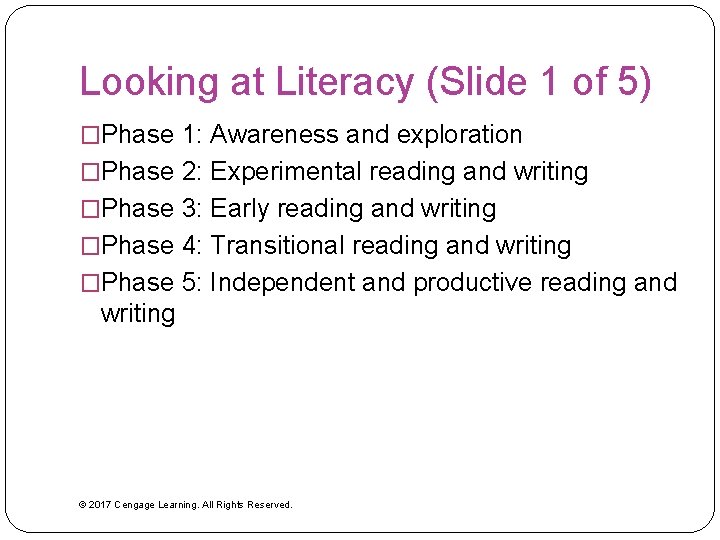 Looking at Literacy (Slide 1 of 5)

□Phase 1: Awareness and exploration
□Phase 2: Experimental reading and writing
□Phase 3: Early reading and writing
□Phase 4: Transitional reading and writing
□Phase 5: Independent and productive reading and writing

© 2017 Cengage Learning. All Rights Reserved.